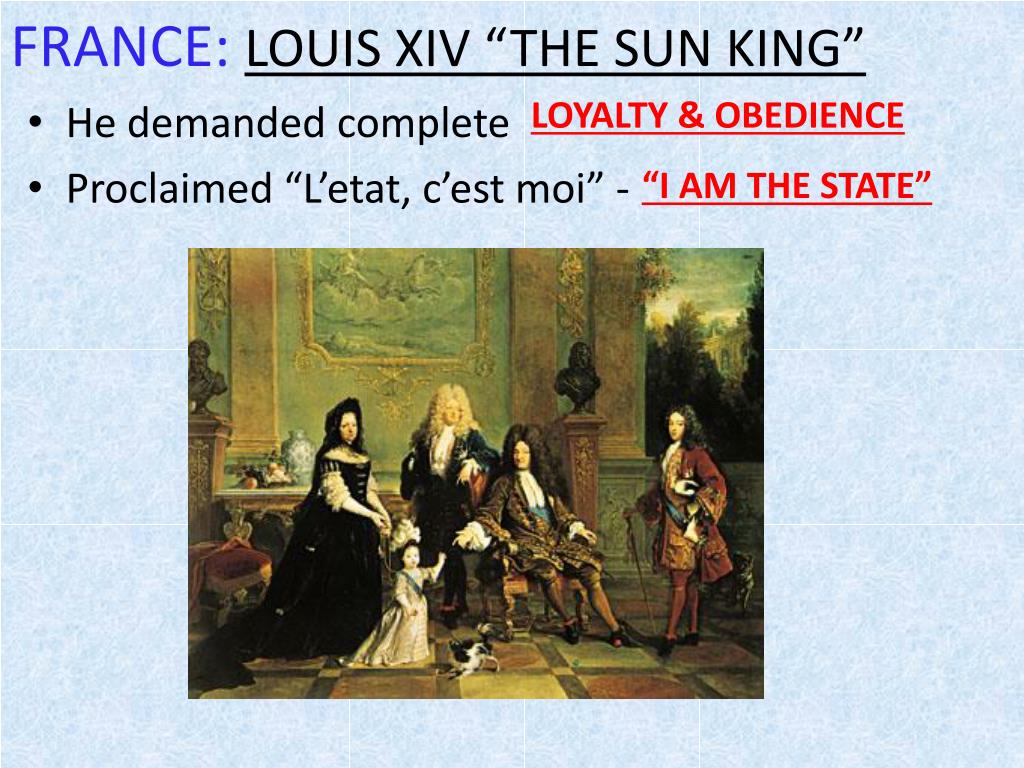 FRANCE: LOUIS XIV “THE SUN KING”

• He demanded complete LOYALTY & OBEDIENCE
• Proclaimed “L’etat, c’est moi” - “I AM THE STATE”